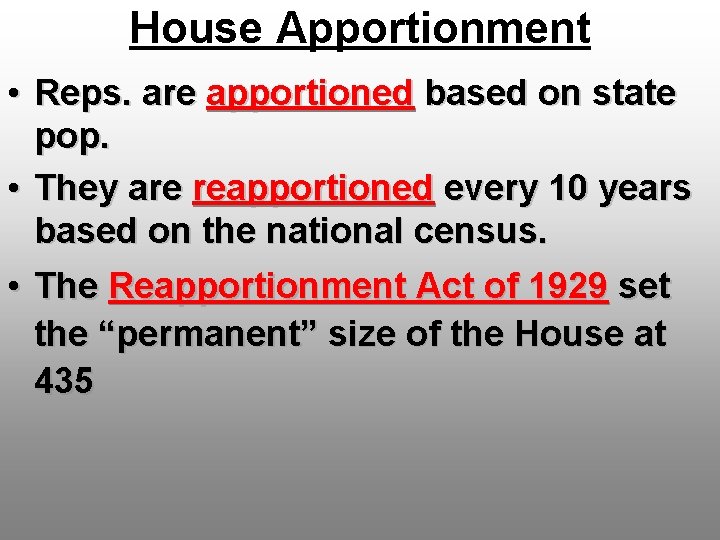 House Apportionment

• Reps. are apportioned based on state pop.

• They are reapportioned every 10 years based on the national census.

• The Reapportionment Act of 1929 set the “permanent” size of the House at 435